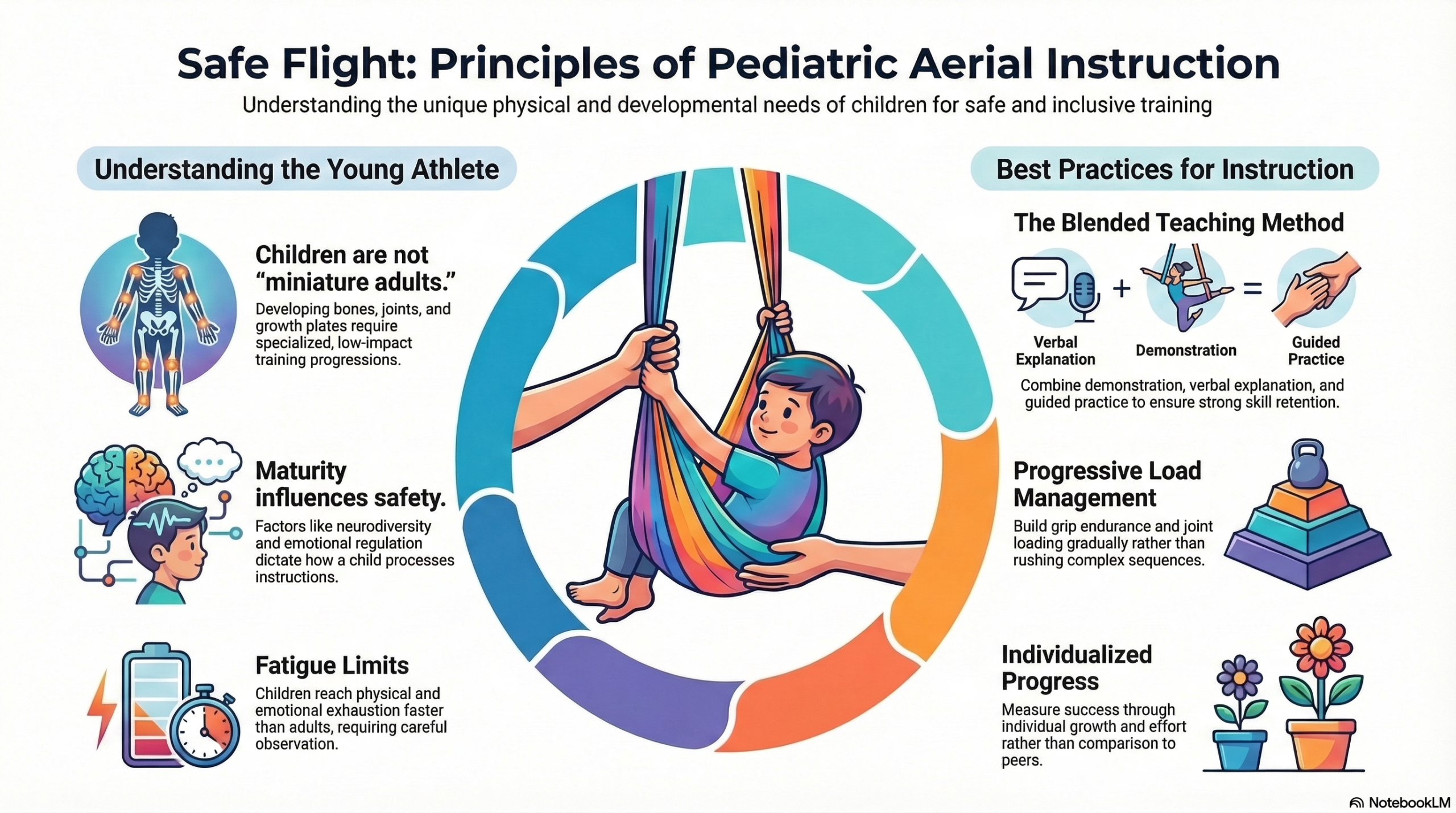 Safe Flight: Principles of Pediatric Aerial Instruction

Understanding the unique physical and developmental needs of children for safe and inclusive training

Understanding the Young Athlete

Children are not "miniature adults."

Developing bones, joints, and growth plates require specialized, low-impact training progressions.

Maturity influences safety.

Factors like neurodiversity and emotional regulation dictate how a child processes instructions.

Fatigue Limits

Children reach physical and emotional exhaustion faster than adults, requiring careful observation.

Best Practices for Instruction

The Blended Teaching Method

Verbal Explanation + Demonstration = Guided Practice

Combine demonstration, verbal explanation, and guided practice to ensure strong skill retention.

Progressive Load Management

Build grip endurance and joint loading gradually rather than rushing complex sequences.

Individualized Progress

Measure success through individual growth and effort rather than comparison to peers.

NotebookLM